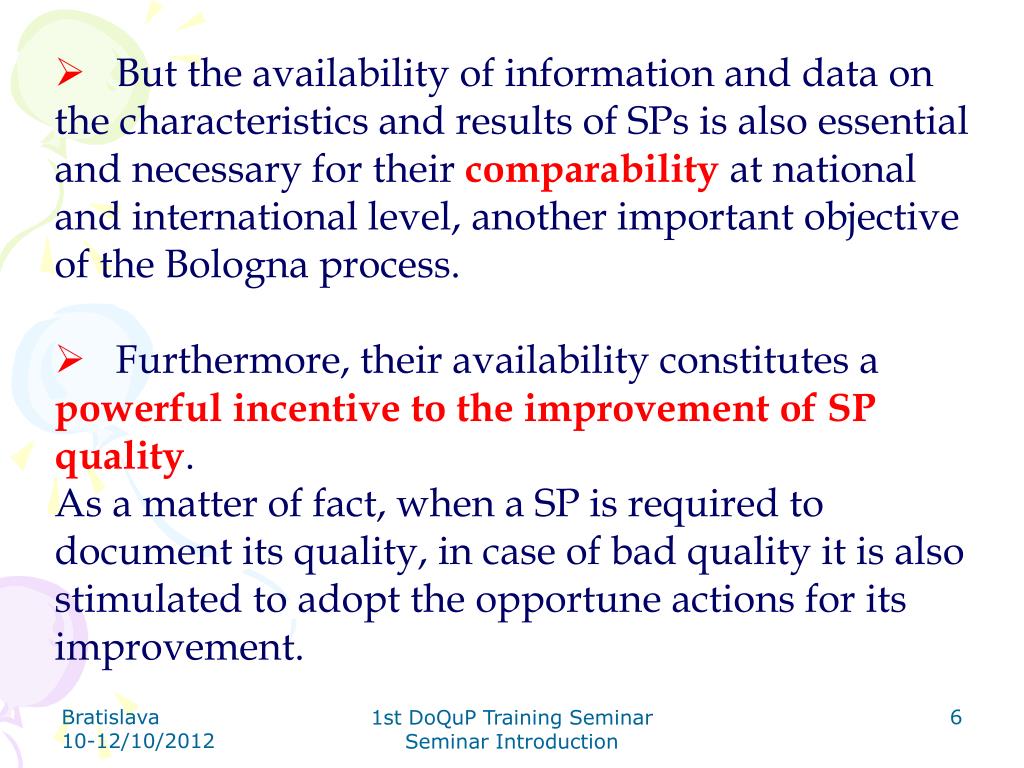 ➢ But the availability of information and data on the characteristics and results of SPs is also essential and necessary for their comparability at national and international level, another important objective of the Bologna process.

➢ Furthermore, their availability constitutes a powerful incentive to the improvement of SP quality.
As a matter of fact, when a SP is required to document its quality, in case of bad quality it is also stimulated to adopt the opportune actions for its improvement.

Bratislava
10-12/10/2012

1st DoQuP Training Seminar
Seminar Introduction

6